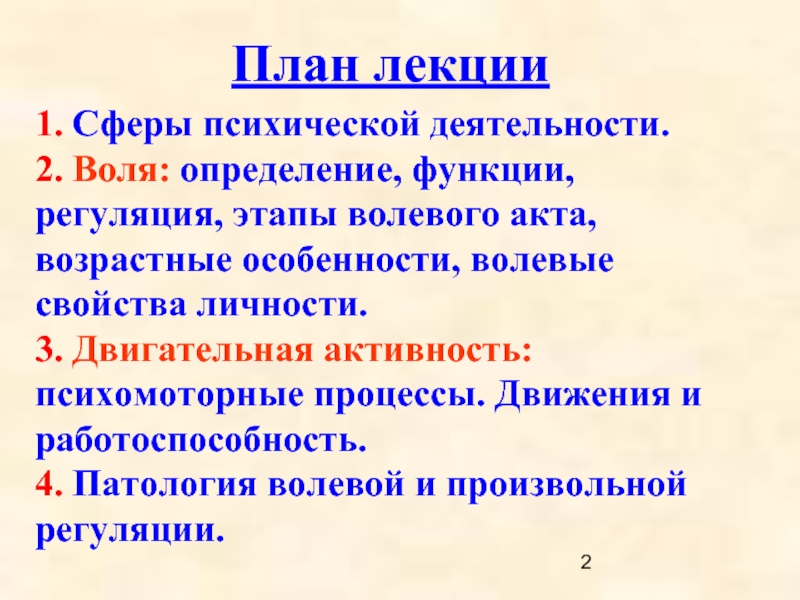 План лекции

1. Сферы психической деятельности.

2. Воля: определение, функции, регуляция, этапы волевого акта, возрастные особенности, волевые свойства личности.

3. Двигательная активность: психомоторные процессы. Движения и работоспособность.

4. Патология волевой и произвольной регуляции.

2